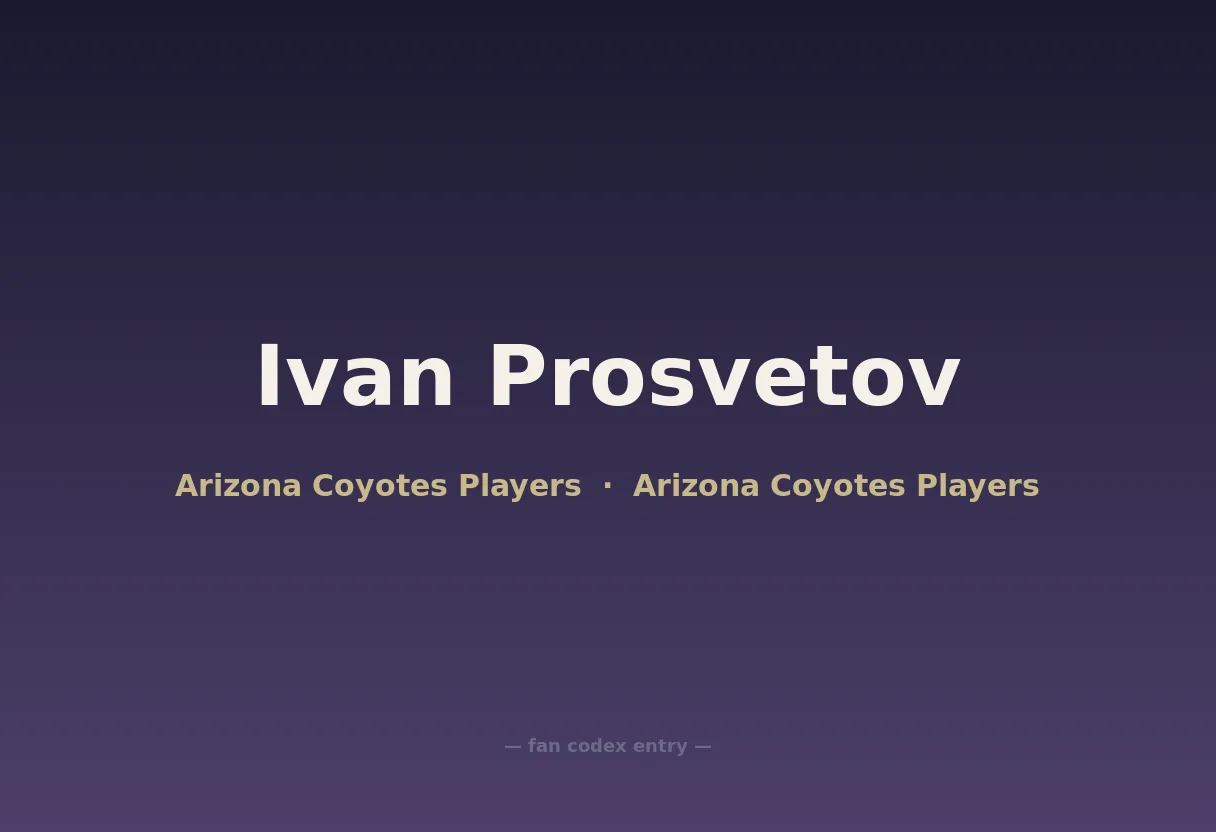 Ivan Prosvetov

Arizona Coyotes Players · Arizona Coyotes Players

— fan codex entry —